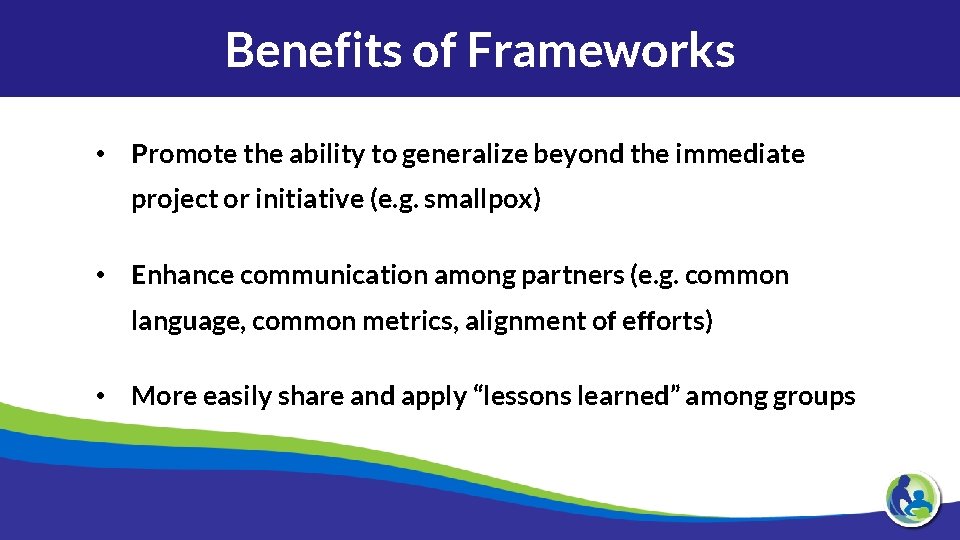 Benefits of Frameworks

• Promote the ability to generalize beyond the immediate project or initiative (e.g. smallpox)

• Enhance communication among partners (e.g. common language, common metrics, alignment of efforts)

• More easily share and apply “lessons learned” among groups